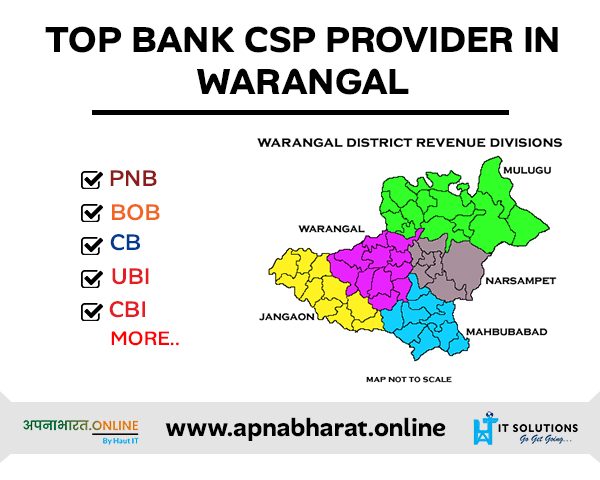 TOP BANK CSP PROVIDER IN WARANGAL

PNB
BOB
CB
UBI
CBI
MORE..

WARANGAL DISTRICT REVENUE DIVISIONS

MULUGU
WARANGAL
NARSAMPET
JANGAON
MAHBUBABAD

MAP NOT TO SCALE

अपनाभारत.ONLINE
By Haut IT

www.apnabharat.online

IT SOLUTIONS
Go Get Going...